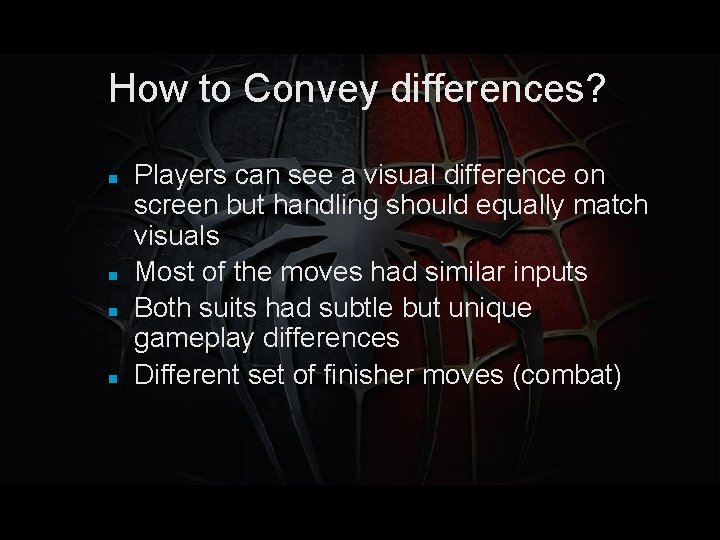 How to Convey differences?

- Players can see a visual difference on screen but handling should equally match visuals
- Most of the moves had similar inputs
- Both suits had subtle but unique gameplay differences
- Different set of finisher moves (combat)